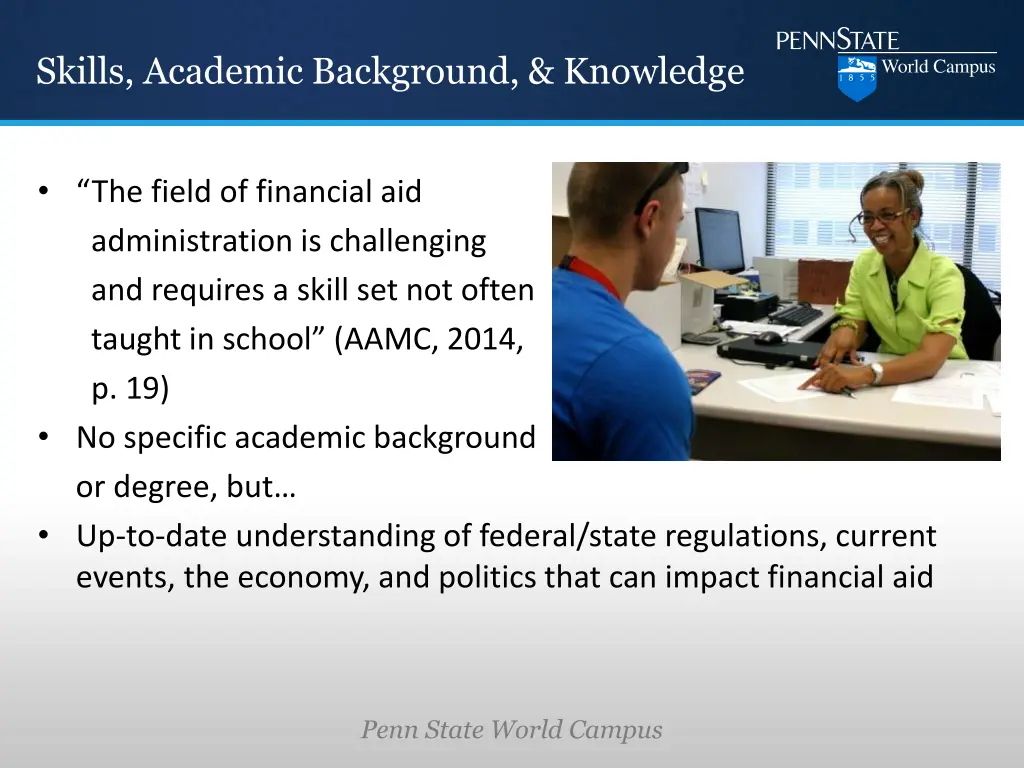 Skills, Academic Background, & Knowledge

PENNSTATE
1855
World Campus

• “The field of financial aid administration is challenging and requires a skill set not often taught in school” (AAMC, 2014, p. 19)
• No specific academic background or degree, but…
• Up-to-date understanding of federal/state regulations, current events, the economy, and politics that can impact financial aid

Penn State World Campus